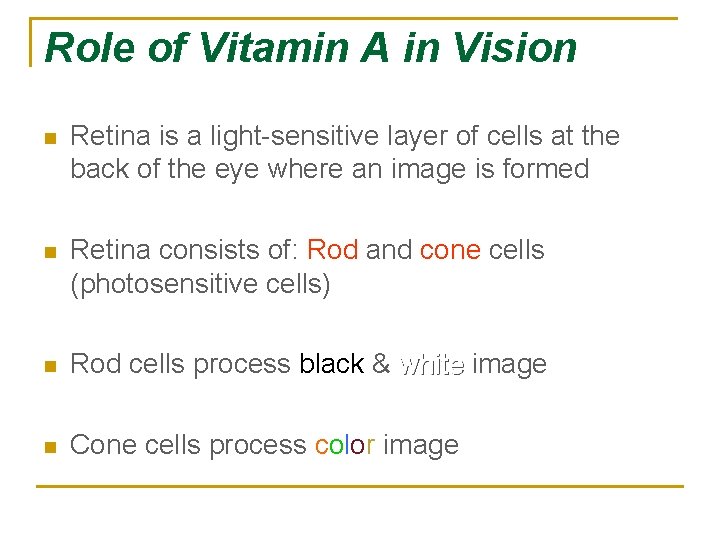 Role of Vitamin A in Vision

Retina is a light-sensitive layer of cells at the back of the eye where an image is formed

Retina consists of: Rod and cone cells (photosensitive cells)

Rod cells process black & white image

Cone cells process color image